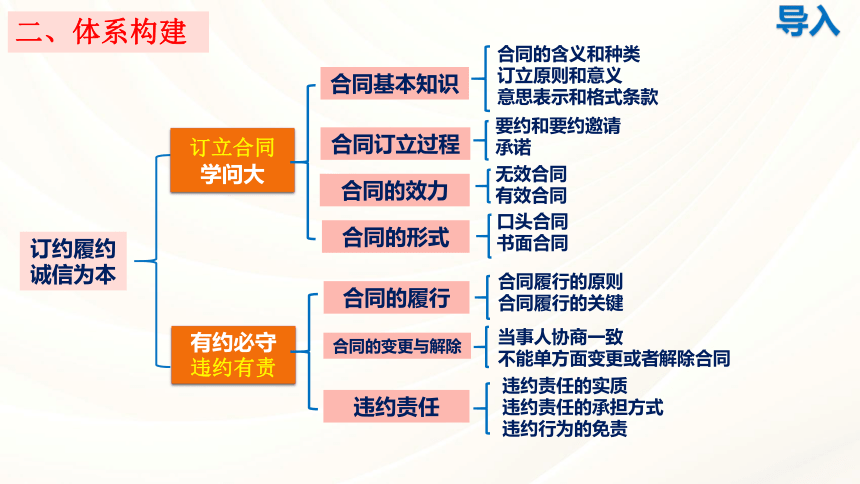 二、体系构建

导入

订约履约
诚信为本

订立合同
学问大

合同基本知识

合同的含义和种类
订立原则和意义
意思表示和格式条款

合同订立过程

要约和要约邀请
承诺

合同的效力

无效合同
有效合同

合同的形式

口头合同
书面合同

有约必守
违约有责

合同的履行

合同履行的原则
合同履行的关键

合同的变更与解除

当事人协商一致
不能单方面变更或者解除合同

违约责任

违约责任的实质
违约责任的承担方式
违约行为的免责